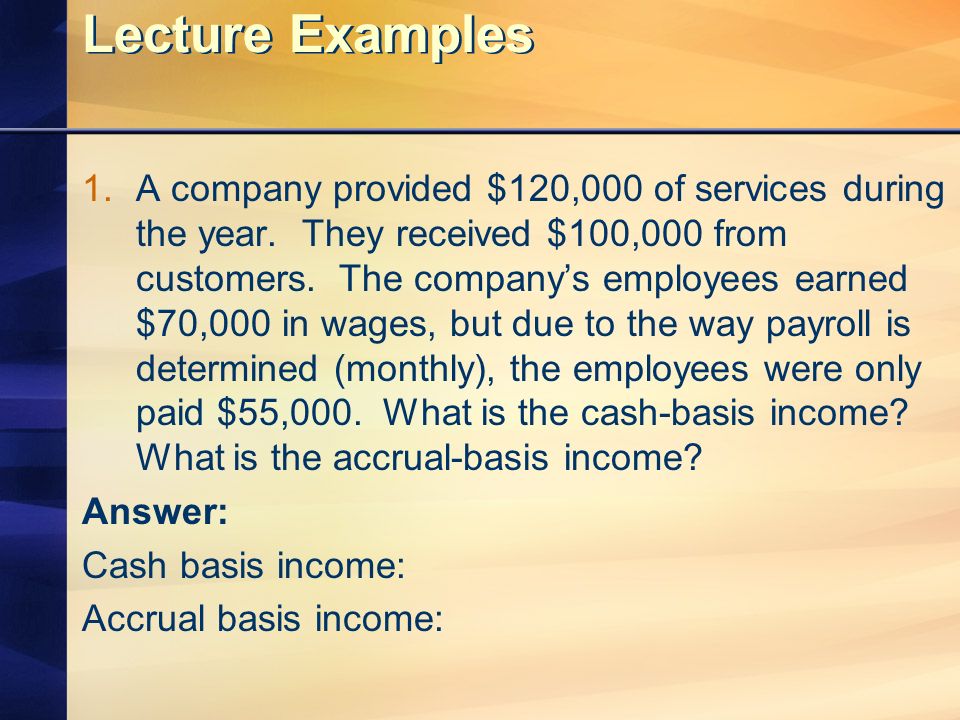 Lecture Examples

1. A company provided \$120,000 of services during the year. They received \$100,000 from customers. The company's employees earned \$70,000 in wages, but due to the way payroll is determined (monthly), the employees were only paid \$55,000. What is the cash-basis income? What is the accrual-basis income?

Answer:

Cash basis income:

Accrual basis income: